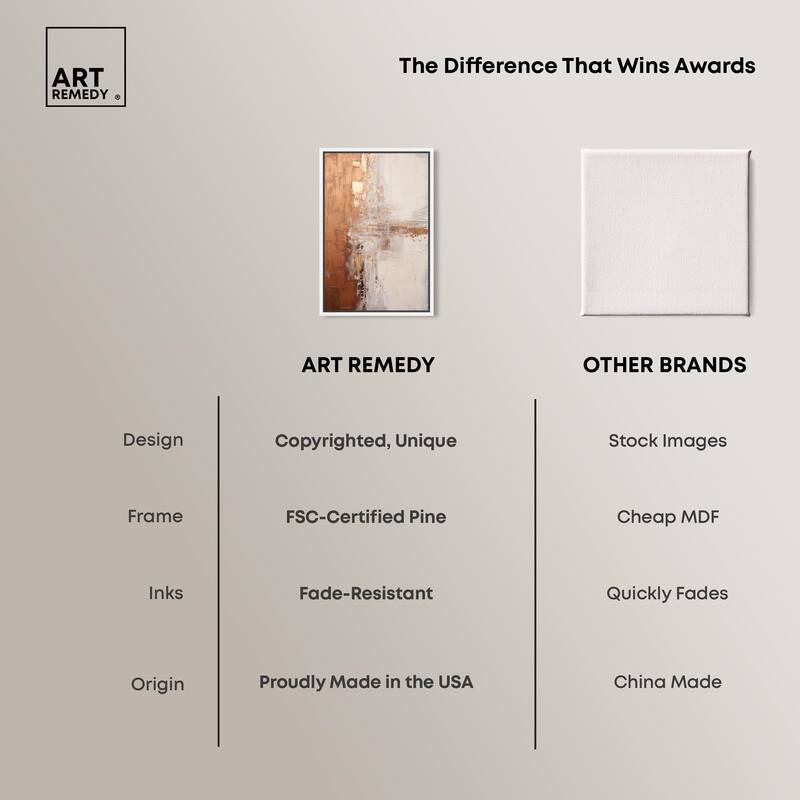 ART REMEDY ®

The Difference That Wins Awards

| | ART REMEDY | OTHER BRANDS |
|---|---|---|
| Design | Copyrighted, Unique | Stock Images |
| Frame | FSC-Certified Pine | Cheap MDF |
| Inks | Fade-Resistant | Quickly Fades |
| Origin | Proudly Made in the USA | China Made |